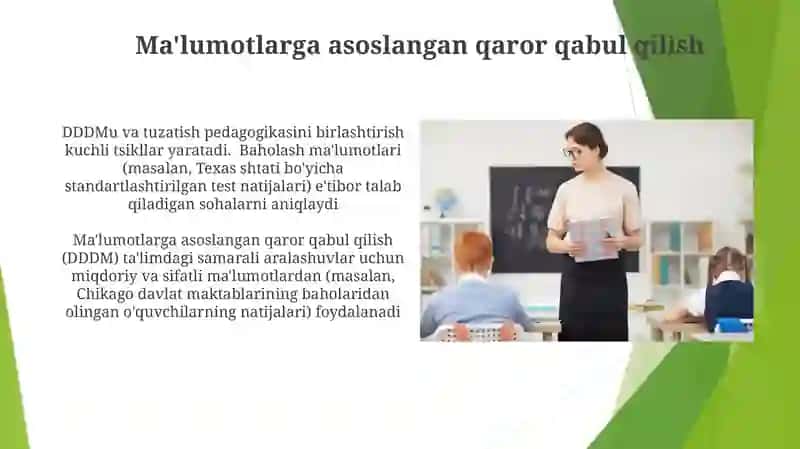 Ma'lumotlarga asoslangan qaror qabul qilish

DDDMu va tuzatish pedagogikasini birlashtirish kuchli tsikllar yaratadi. Baholash ma'lumotlari (masalan, Texas shtati bo'yicha standartlashtirilgan test natijalari) e'tibor talab qiladigan sohalarni aniqlaydi

Ma'lumotlarga asoslangan qaror qabul qilish (DDDM) ta'limdagi samarali aralashuvlar uchun miqdoriy va sifatli ma'lumotlardan (masalan, Chikago davlat maktablarining baholaridan olingan o'quvchilarning natijalari) foydalanadi